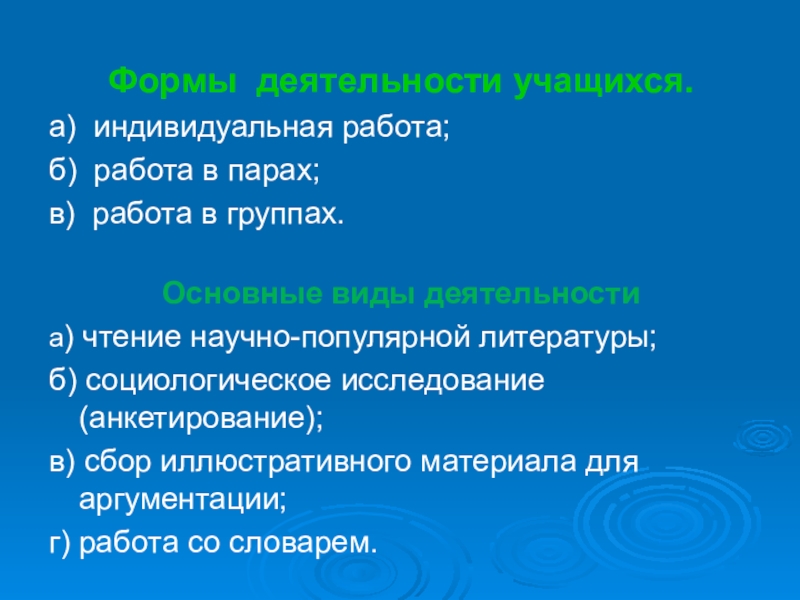 Формы деятельности учащихся.

а) индивидуальная работа;

б) работа в парах;

в) работа в группах.

Основные виды деятельности

а) чтение научно-популярной литературы;

б) социологическое исследование (анкетирование);

в) сбор иллюстративного материала для аргументации;

г) работа со словарем.